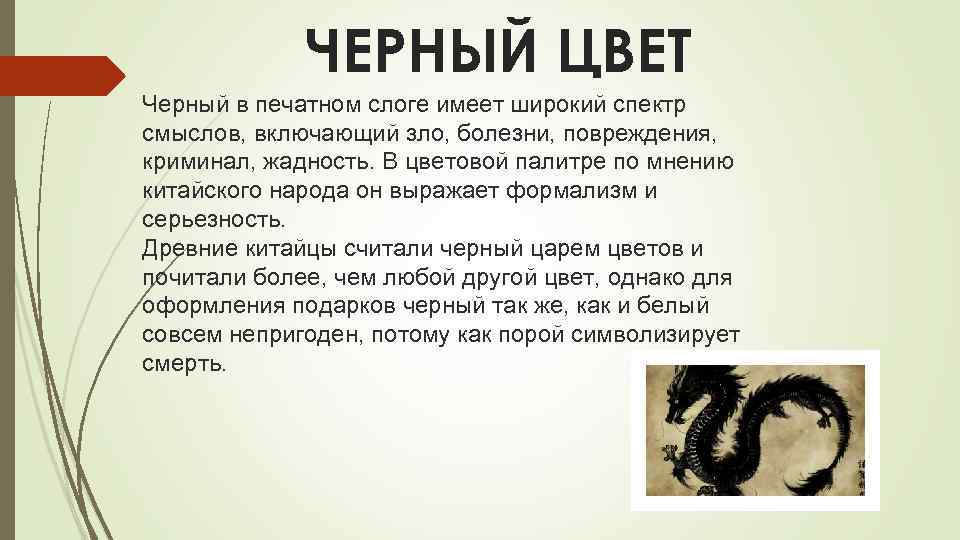 ЧЕРНЫЙ ЦВЕТ

Черный в печатном слоге имеет широкий спектр смыслов, включающий зло, болезни, повреждения, криминал, жадность. В цветовой палитре по мнению китайского народа он выражает формализм и серьезность.
Древние китайцы считали черный царем цветов и почитали более, чем любой другой цвет, однако для оформления подарков черный так же, как и белый совсем непригоден, потому как порой символизирует смерть.